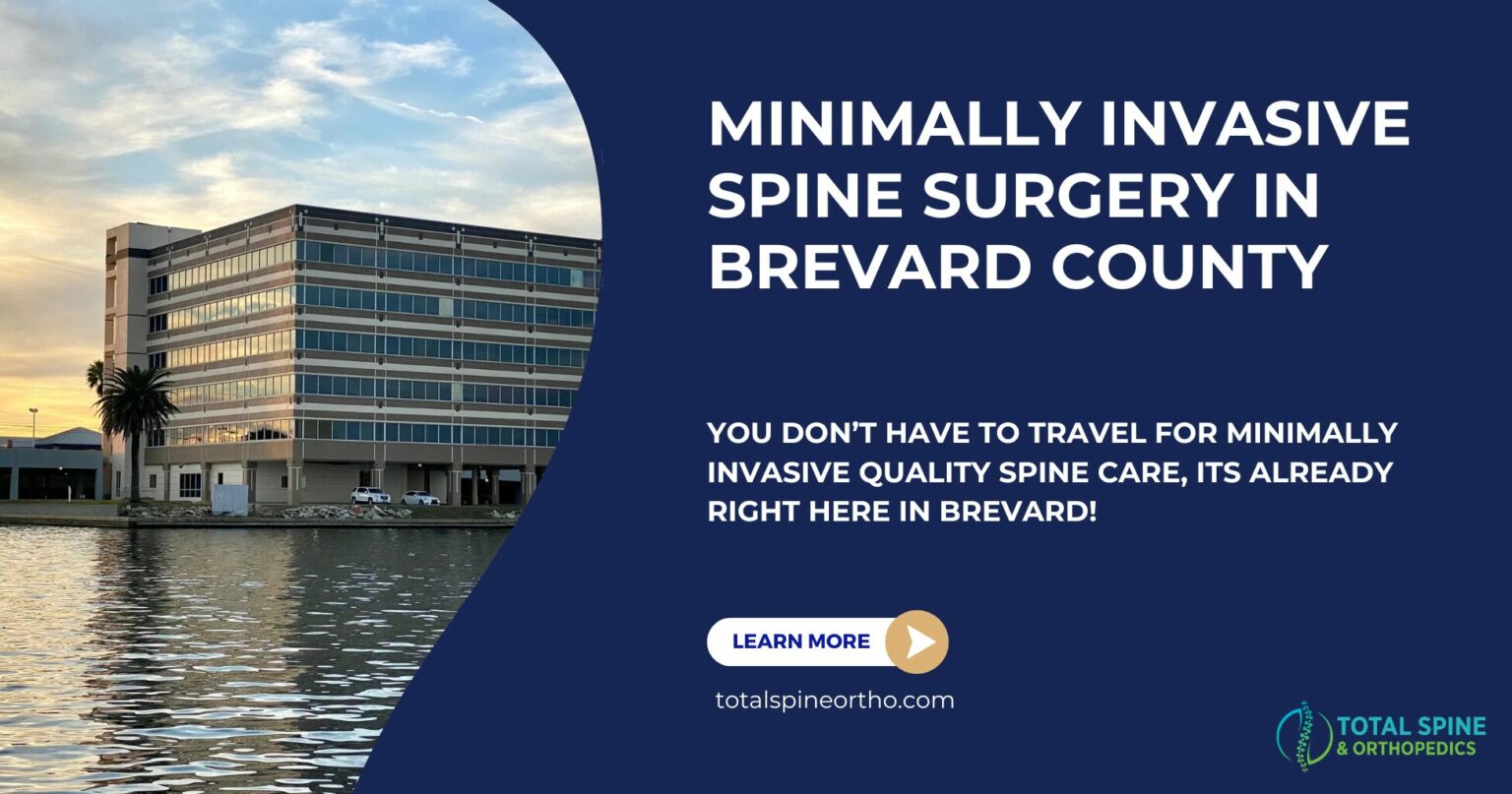 MINIMALLY INVASIVE SPINE SURGERY IN BREVARD COUNTY

YOU DON'T HAVE TO TRAVEL FOR MINIMALLY INVASIVE QUALITY SPINE CARE, ITS ALREADY RIGHT HERE IN BREVARD!

LEARN MORE

totalspineortho.com

TOTAL SPINE & ORTHOPEDICS